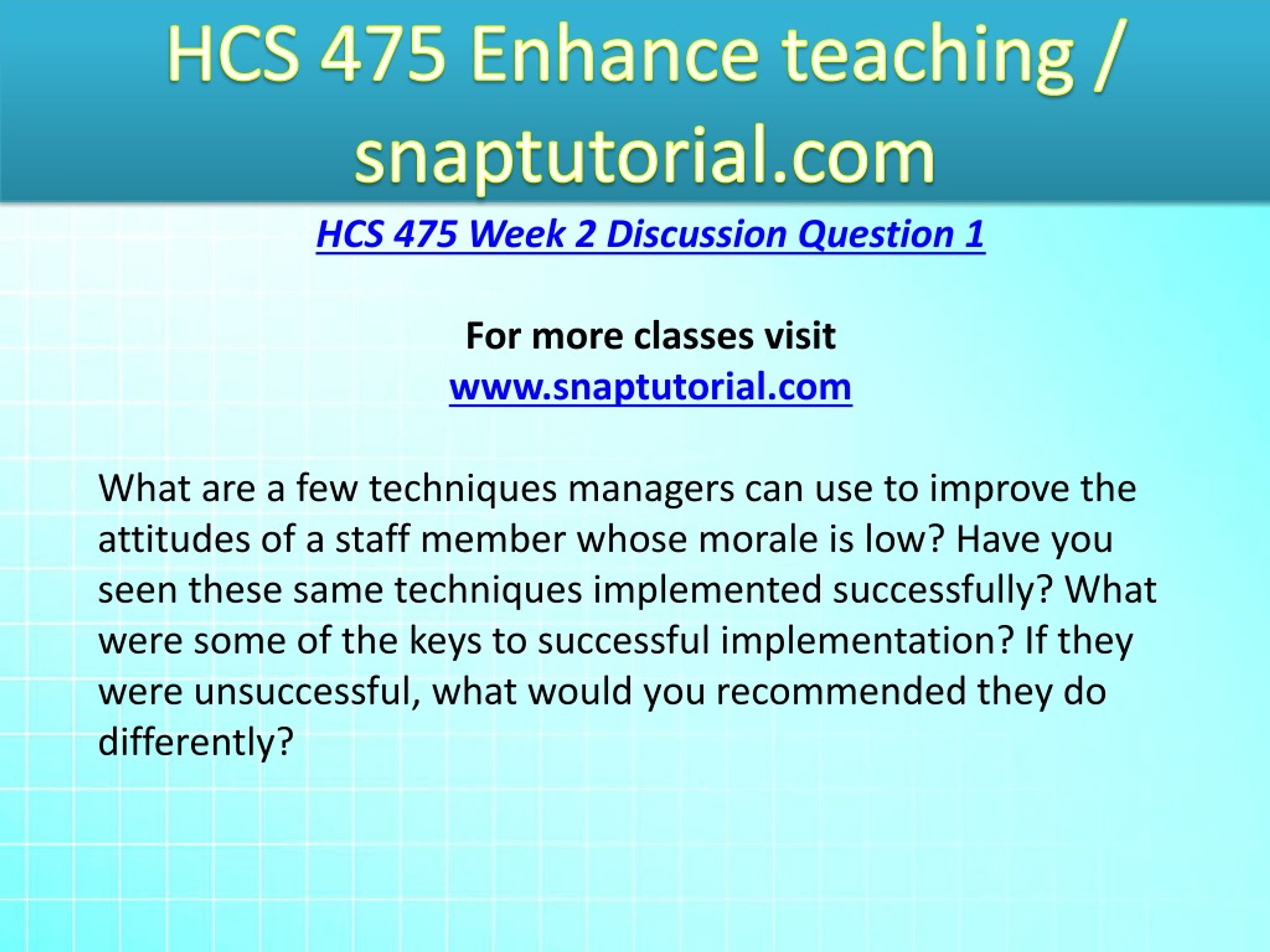 HCS 475 Enhance teaching / snaptutorial.com

HCS 475 Week 2 Discussion Question 1

For more classes visit
www.snaptutorial.com

What are a few techniques managers can use to improve the attitudes of a staff member whose morale is low? Have you seen these same techniques implemented successfully? What were some of the keys to successful implementation? If they were unsuccessful, what would you recommended they do differently?